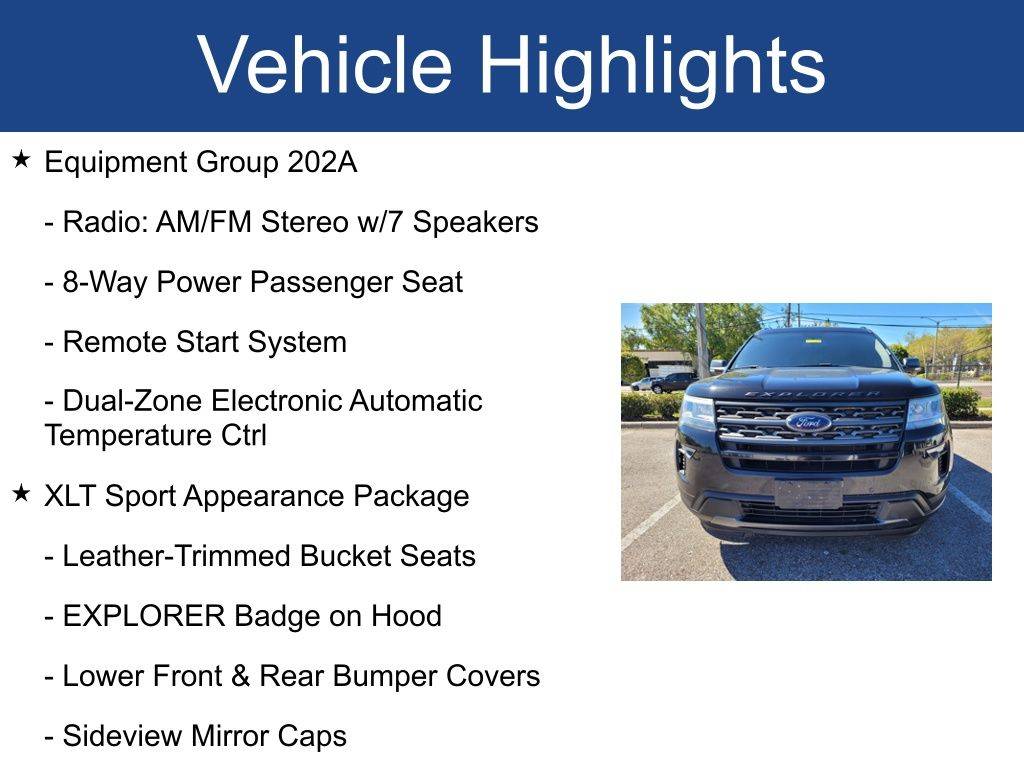 Vehicle Highlights

★ Equipment Group 202A

- Radio: AM/FM Stereo w/7 Speakers

- 8-Way Power Passenger Seat

- Remote Start System

- Dual-Zone Electronic Automatic Temperature Ctrl

★ XLT Sport Appearance Package

- Leather-Trimmed Bucket Seats

- EXPLORER Badge on Hood

- Lower Front & Rear Bumper Covers

- Sideview Mirror Caps

EXPLORER

Ford